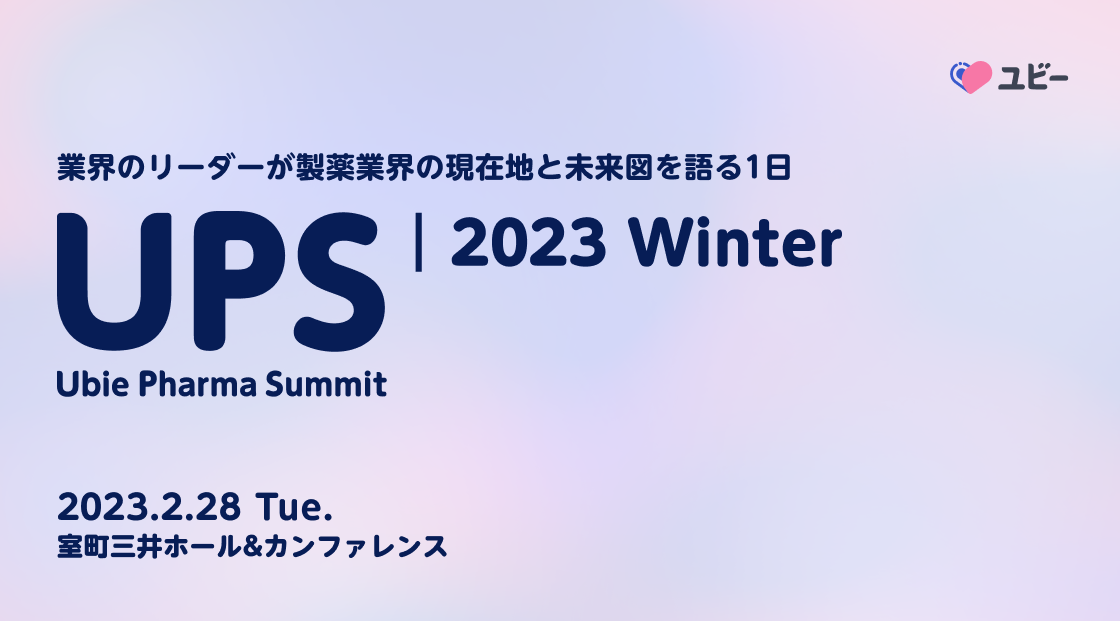 ユビー

業界のリーダーが製薬業界の現在地と未来図を語る1日

UPS | 2023 Winter

Ubie Pharma Summit

2023.2.28 Tue.
室町三井ホール&カンファレンス